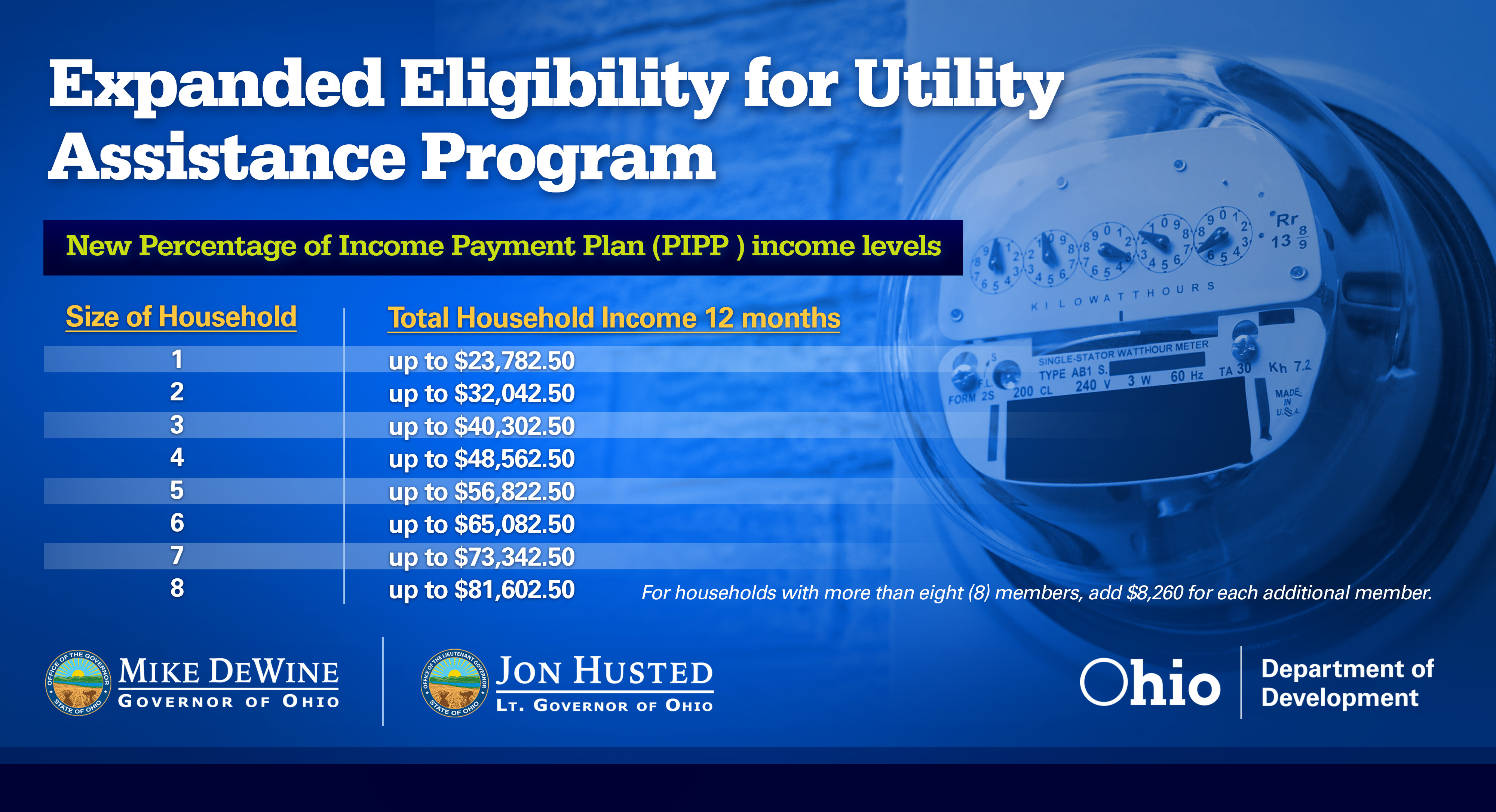 Expanded Eligibility for Utility Assistance Program

New Percentage of Income Payment Plan (PIPP ) income levels

| Size of Household | Total Household Income 12 months |
|---|---|
| 1 | up to $23,782.50 |
| 2 | up to $32,042.50 |
| 3 | up to $40,302.50 |
| 4 | up to $48,562.50 |
| 5 | up to $56,822.50 |
| 6 | up to $65,082.50 |
| 7 | up to $73,342.50 |
| 8 | up to $81,602.50 |

For households with more than eight (8) members, add $8,260 for each additional member.

KILOWATTHOURS
Rr 13 $\frac{8}{9}$
SINGLE-STATOR WATTHOUR METER
TYPE AB1 S.
FORM 2S 200 CL 240 V 3 W 60 Hz TA 30 Kh 7.2
MADE IN U.S.A.

OFFICE OF THE GOVERNOR STATE OF OHIO
MIKE DEWINE
GOVERNOR OF OHIO

OFFICE OF THE LIEUTENANT GOVERNOR STATE OF OHIO
JON HUSTED
LT. GOVERNOR OF OHIO

Ohio Department of Development